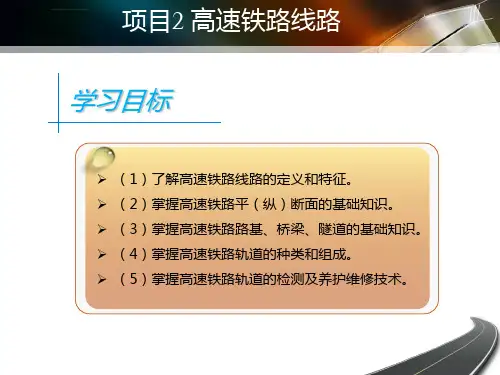 项目2 高速铁路线路

学习目标

➢ （1）了解高速铁路线路的定义和特征。
➢ （2）掌握高速铁路平（纵）断面的基础知识。
➢ （3）掌握高速铁路路基、桥梁、隧道的基础知识。
➢ （4）掌握高速铁路轨道的种类和组成。
➢ （5）掌握高速铁路轨道的检测及养护维修技术。